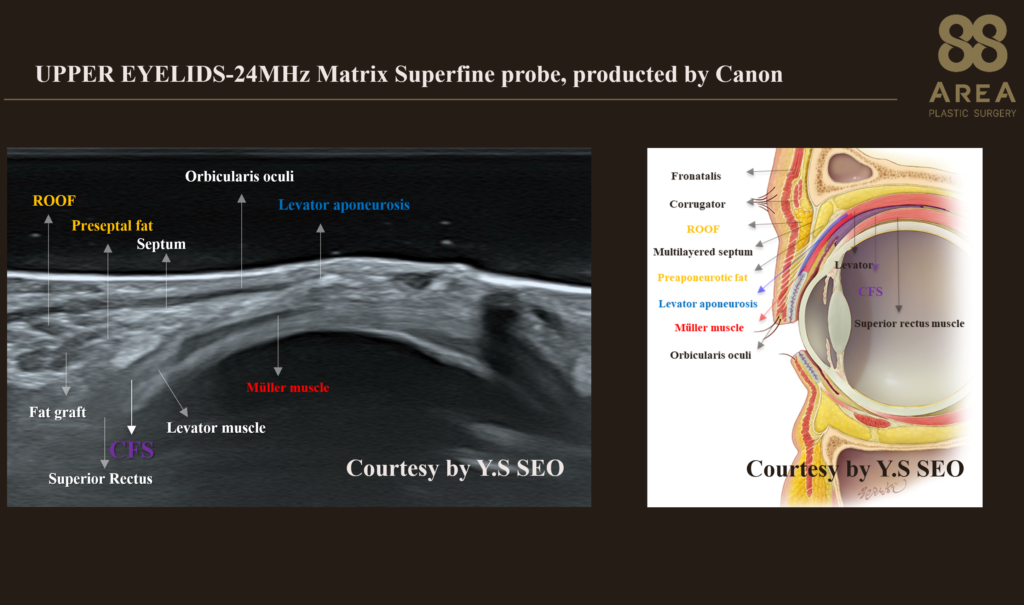 UPPER EYELIDS-24MHz Matrix Superfine probe, producted by Canon

88
AREA
PLASTIC SURGERY

ROOF
Preseptal fat
Septum
Orbicularis oculi
Levator aponeurosis
Müller muscle
Fat graft
Levator muscle
CFS
Superior Rectus
Courtesy by Y.S SEO

Fronatalis
Corrugator
ROOF
Multilayered septum
Preaponeurotic fat
Levator aponeurosis
Müller muscle
Orbicularis oculi
Levator
CFS
Superior rectus muscle
Courtesy by Y.S SEO